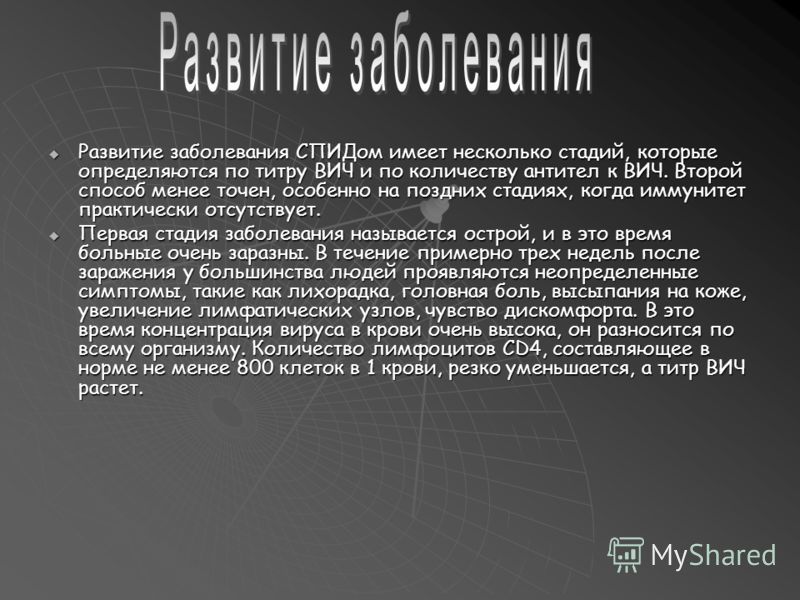 Развитие заболевания

Развитие заболевания СПИДом имеет несколько стадий, которые определяются по титру ВИЧ и по количеству антител к ВИЧ. Второй способ менее точен, особенно на поздних стадиях, когда иммунитет практически отсутствует.

Первая стадия заболевания называется острой, и в это время больные очень заразны. В течение примерно трех недель после заражения у большинства людей проявляются неопределенные симптомы, такие как лихорадка, головная боль, высыпания на коже, увеличение лимфатических узлов, чувство дискомфорта. В это время концентрация вируса в крови очень высока, он разносится по всему организму. Количество лимфоцитов CD4, составляющее в норме не менее 800 клеток в 1 крови, резко уменьшается, а титр ВИЧ растет.

MyShared